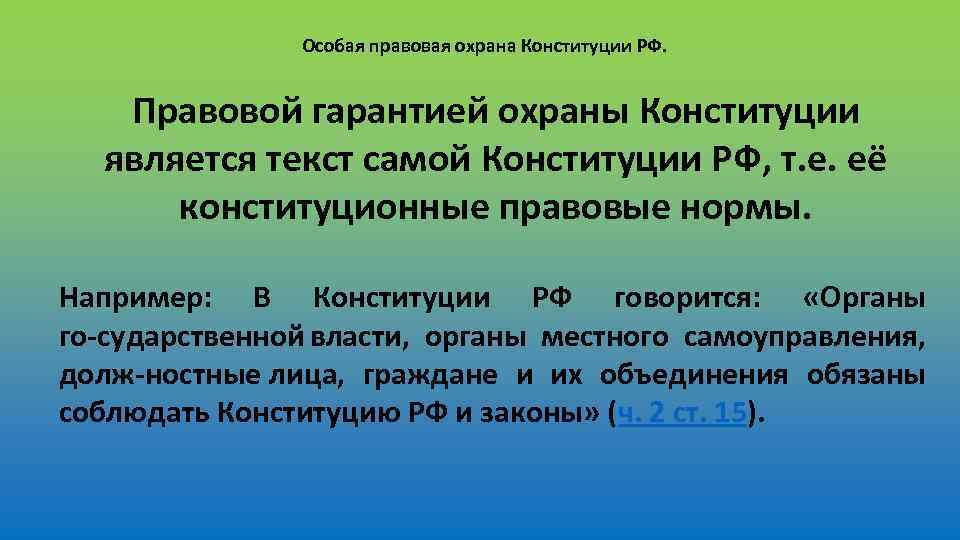 Особая правовая охрана Конституции РФ.

Правовой гарантией охраны Конституции является текст самой Конституции РФ, т.е. её конституционные правовые нормы.

Например: В Конституции РФ говорится: «Органы го-сударственной власти, органы местного самоуправления, долж-ностные лица, граждане и их объединения обязаны соблюдать Конституцию РФ и законы» (ч. 2 ст. 15).